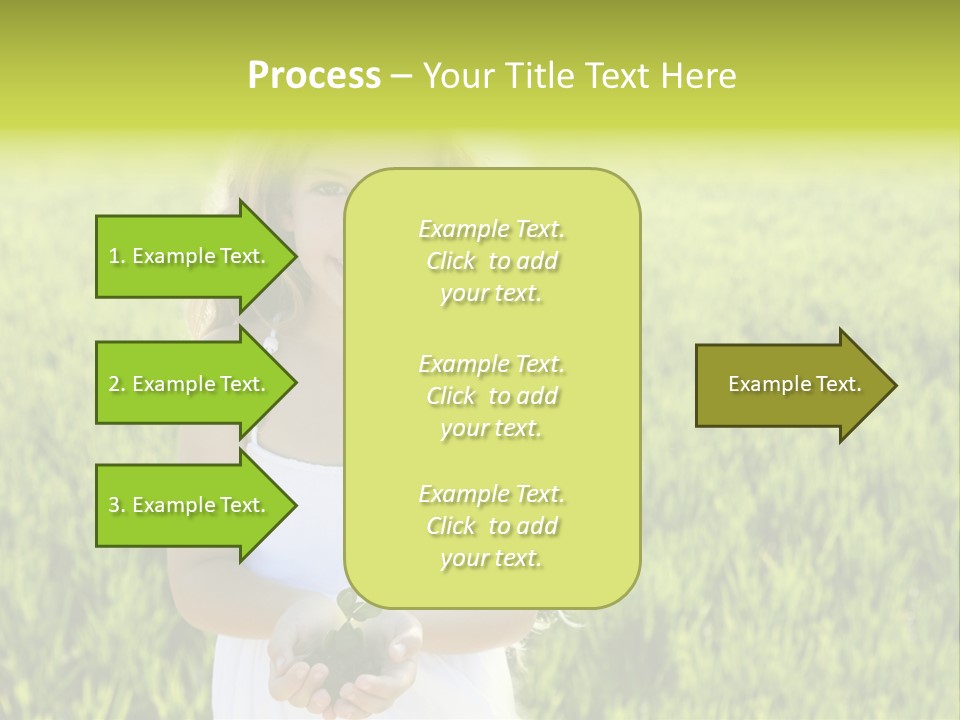 Process – Your Title Text Here

1. Example Text.

2. Example Text.

3. Example Text.

Example Text. Click to add your text.

Example Text. Click to add your text.

Example Text. Click to add your text.

Example Text.